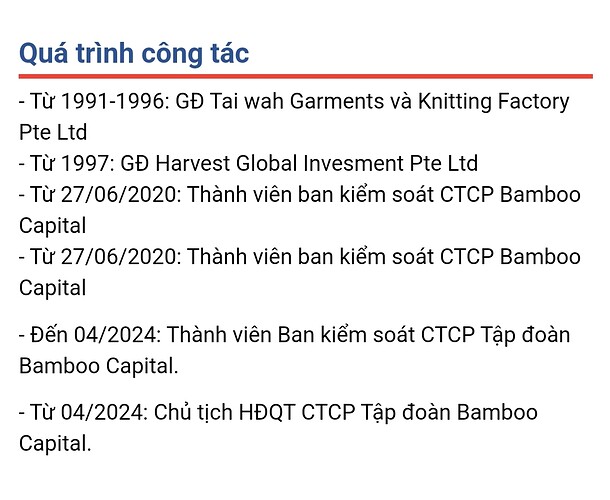 Quá trình công tác

- Từ 1991-1996: GĐ Tai wah Garments và Knitting Factory Pte Ltd
- Từ 1997: GĐ Harvest Global Invesment Pte Ltd
- Từ 27/06/2020: Thành viên ban kiểm soát CTCP Bamboo Capital
- Từ 27/06/2020: Thành viên ban kiểm soát CTCP Bamboo Capital

- Đến 04/2024: Thành viên Ban kiểm soát CTCP Tập đoàn Bamboo Capital.

- Từ 04/2024: Chủ tịch HĐQT CTCP Tập đoàn Bamboo Capital.